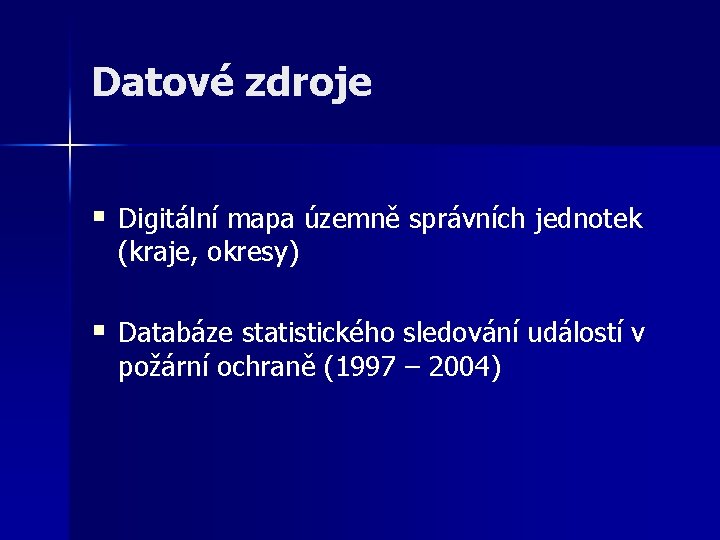 Datové zdroje

▪ Digitální mapa územně správních jednotek (kraje, okresy)

▪ Databáze statistického sledování událostí v požární ochraně (1997 – 2004)